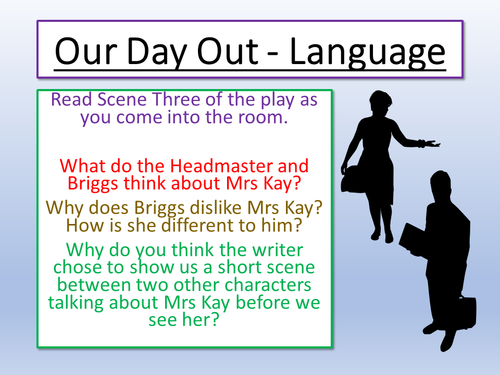 Our Day Out - Language

Read Scene Three of the play as you come into the room.

What do the Headmaster and Briggs think about Mrs Kay?

Why does Briggs dislike Mrs Kay? How is she different to him?

Why do you think the writer chose to show us a short scene between two other characters talking about Mrs Kay before we see her?